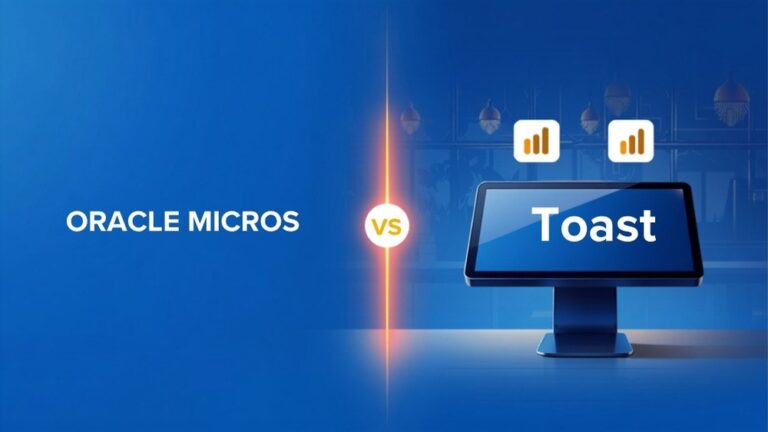 ORACLE MICROS

VS

Toast